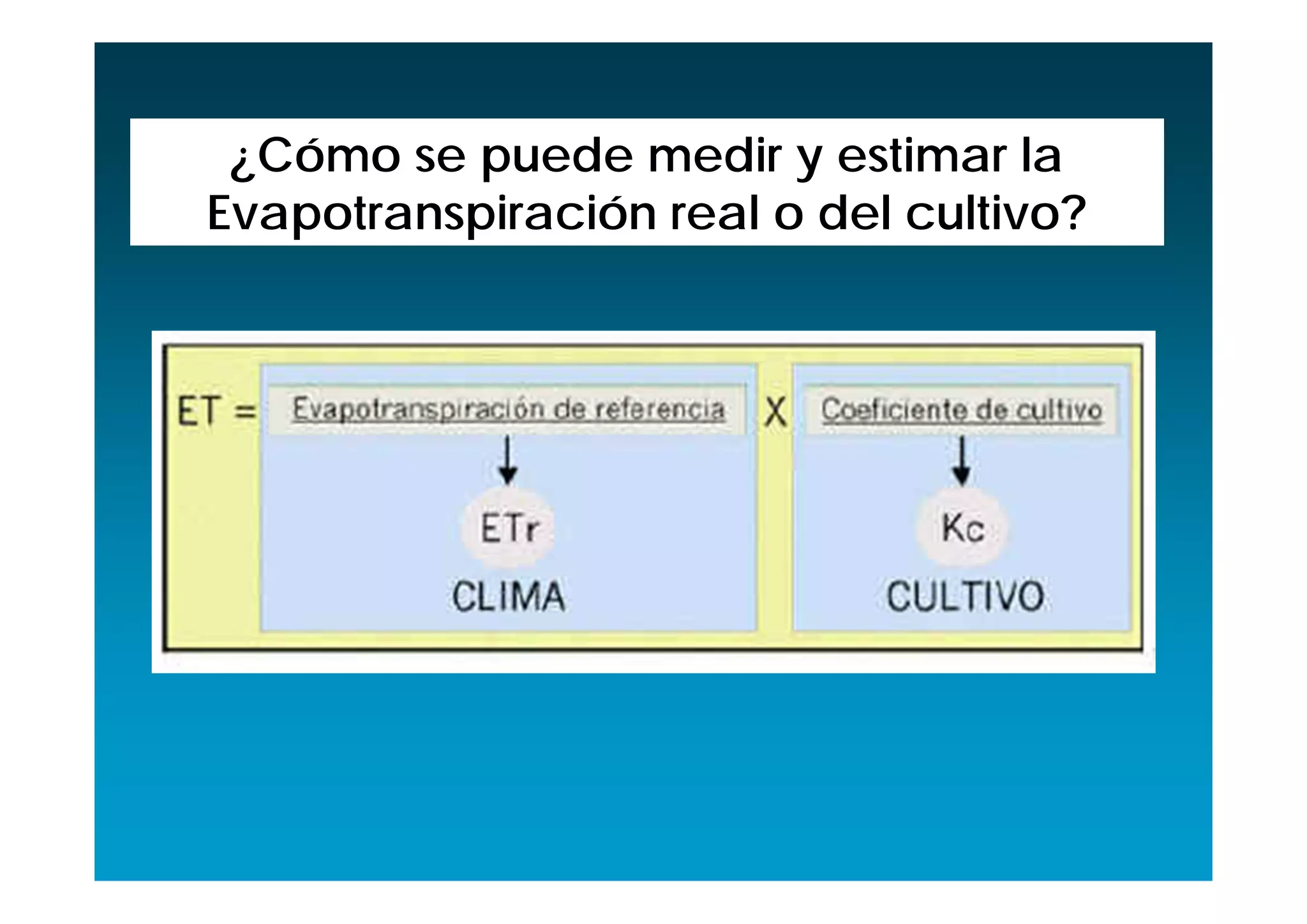 ¿Cómo se puede medir y estimar la Evapotranspiración real o del cultivo?

ET = Evapotranspiración de referencia X Coeficiente de cultivo

ETr

CLIMA

Kc

CULTIVO